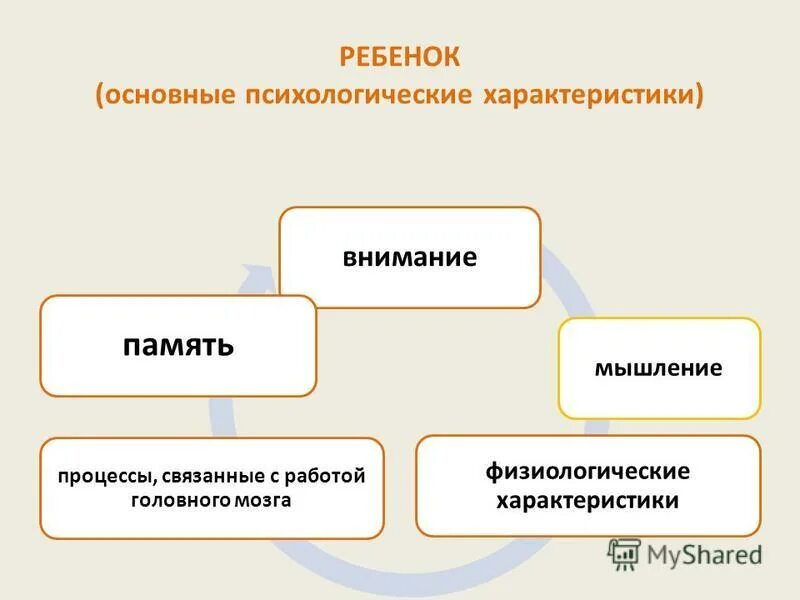 РЕБЕНОК
(основные психологические характеристики)

внимание

память

мышление

процессы, связанные с работой головного мозга

физиологические характеристики

MyShared